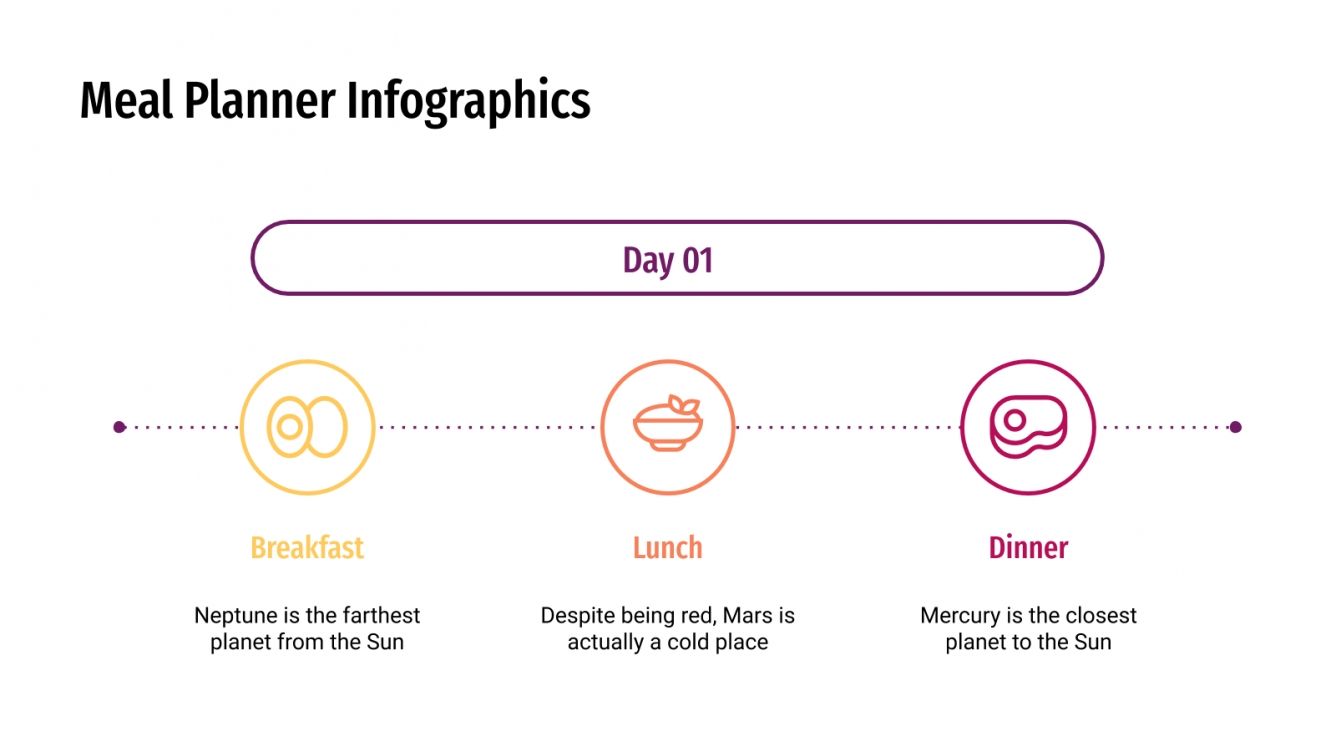 Meal Planner Infographics

Day 01

Breakfast

Neptune is the farthest planet from the Sun

Lunch

Despite being red, Mars is actually a cold place

Dinner

Mercury is the closest planet to the Sun